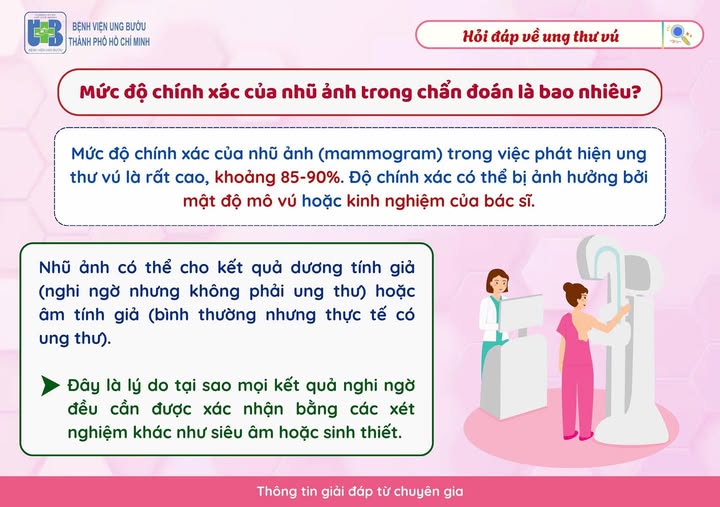 BỆNH VIỆN UNG BƯỚU THÀNH PHỐ HỒ CHÍ MINH

Hỏi đáp về ung thư vú

Mức độ chính xác của nhũ ảnh trong chẩn đoán là bao nhiêu?

Mức độ chính xác của nhũ ảnh (mammogram) trong việc phát hiện ung thư vú là rất cao, khoảng 85-90%. Độ chính xác có thể bị ảnh hưởng bởi mật độ mô vú hoặc kinh nghiệm của bác sĩ.

Nhũ ảnh có thể cho kết quả dương tính giả (nghi ngờ nhưng không phải ung thư) hoặc âm tính giả (bình thường nhưng thực tế có ung thư).

Đây là lý do tại sao mọi kết quả nghi ngờ đều cần được xác nhận bằng các xét nghiệm khác như siêu âm hoặc sinh thiết.

Thông tin giải đáp từ chuyên gia